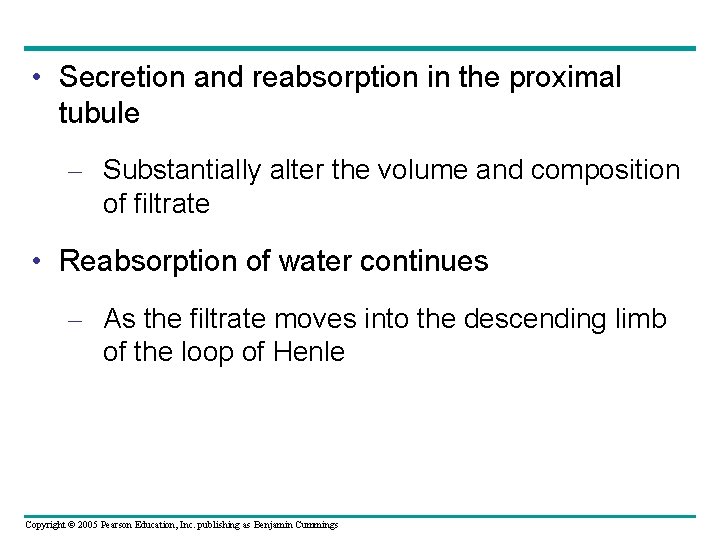 • Secretion and reabsorption in the proximal tubule

– Substantially alter the volume and composition of filtrate

• Reabsorption of water continues

– As the filtrate moves into the descending limb of the loop of Henle

Copyright © 2005 Pearson Education, Inc. publishing as Benjamin Cummings